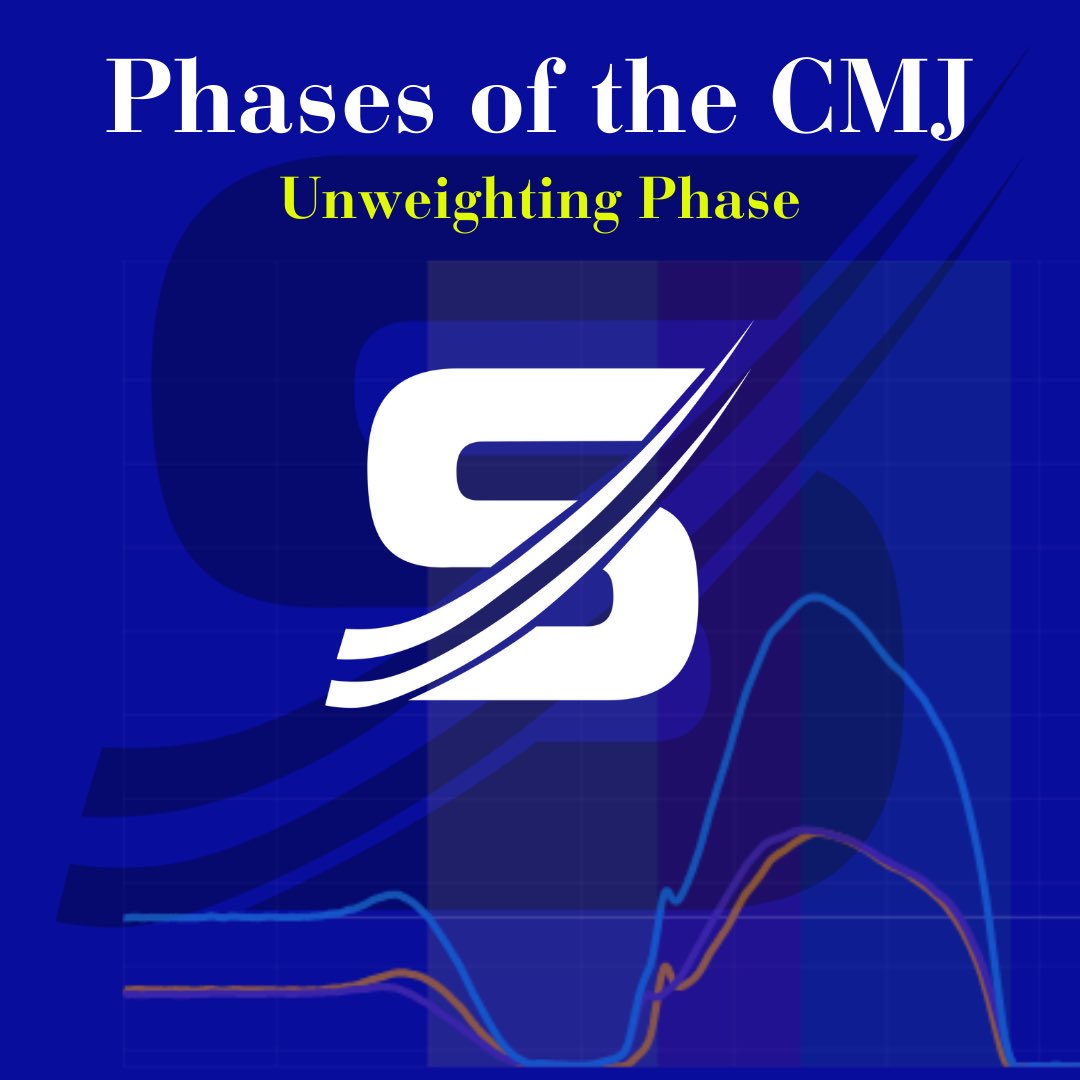 Phases of the CMJ

Unweighting Phase